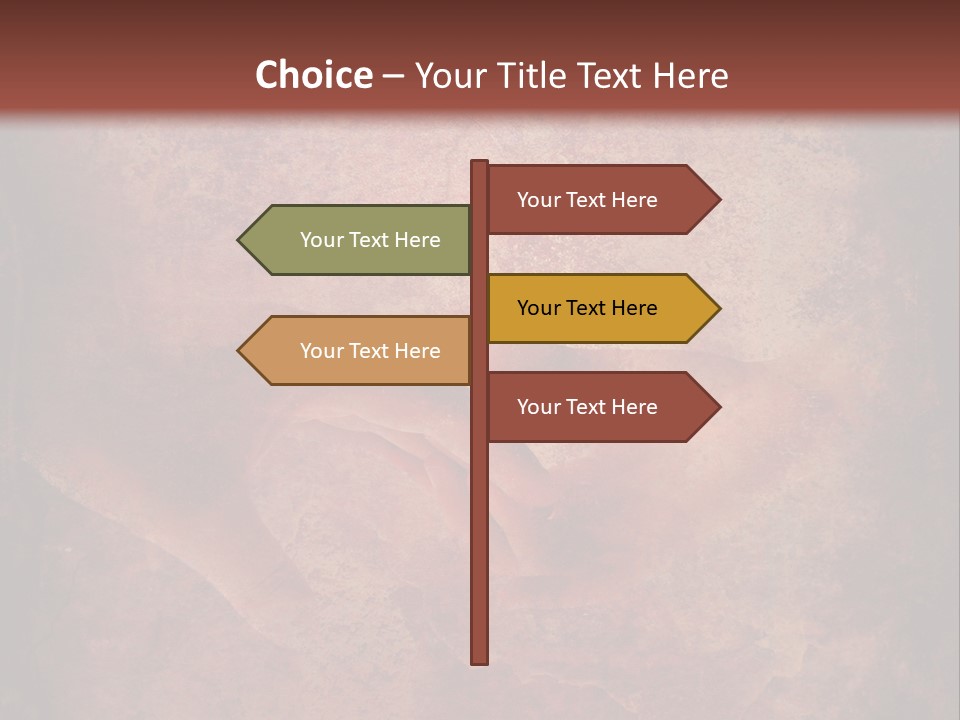 Choice – Your Title Text Here

Your Text Here

Your Text Here

Your Text Here

Your Text Here

Your Text Here